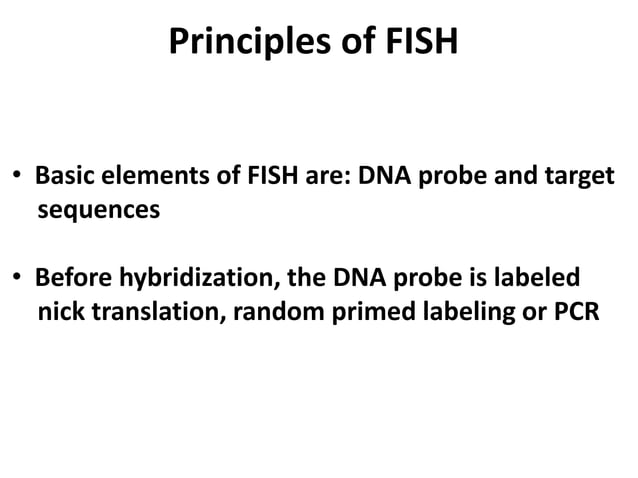 Principles of FISH

• Basic elements of FISH are: DNA probe and target sequences

• Before hybridization, the DNA probe is labeled nick translation, random primed labeling or PCR